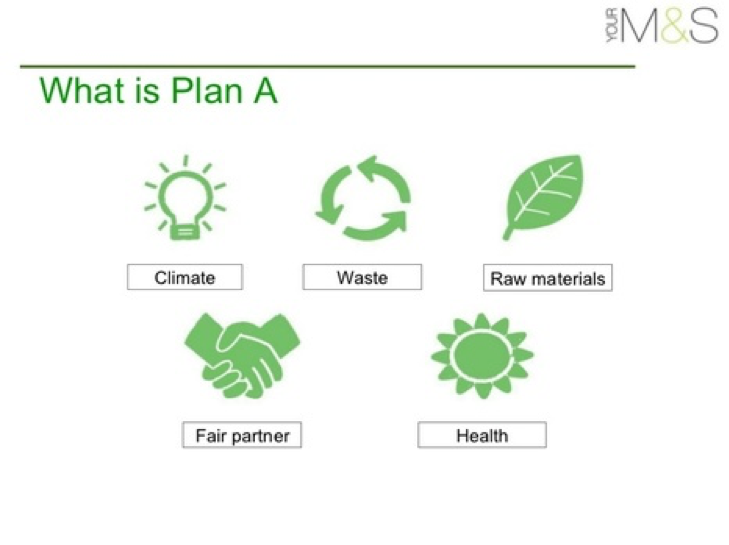 YOUR M&S

What is Plan A

Climate

Waste

Raw materials

Fair partner

Health